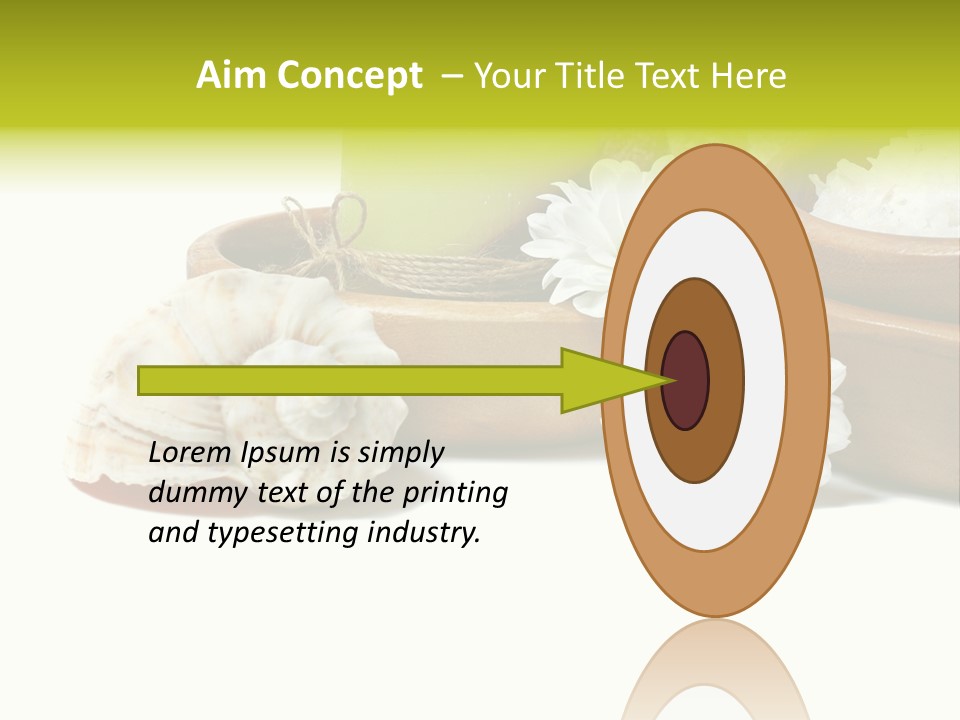 Aim Concept – Your Title Text Here

Lorem Ipsum is simply dummy text of the printing and typesetting industry.